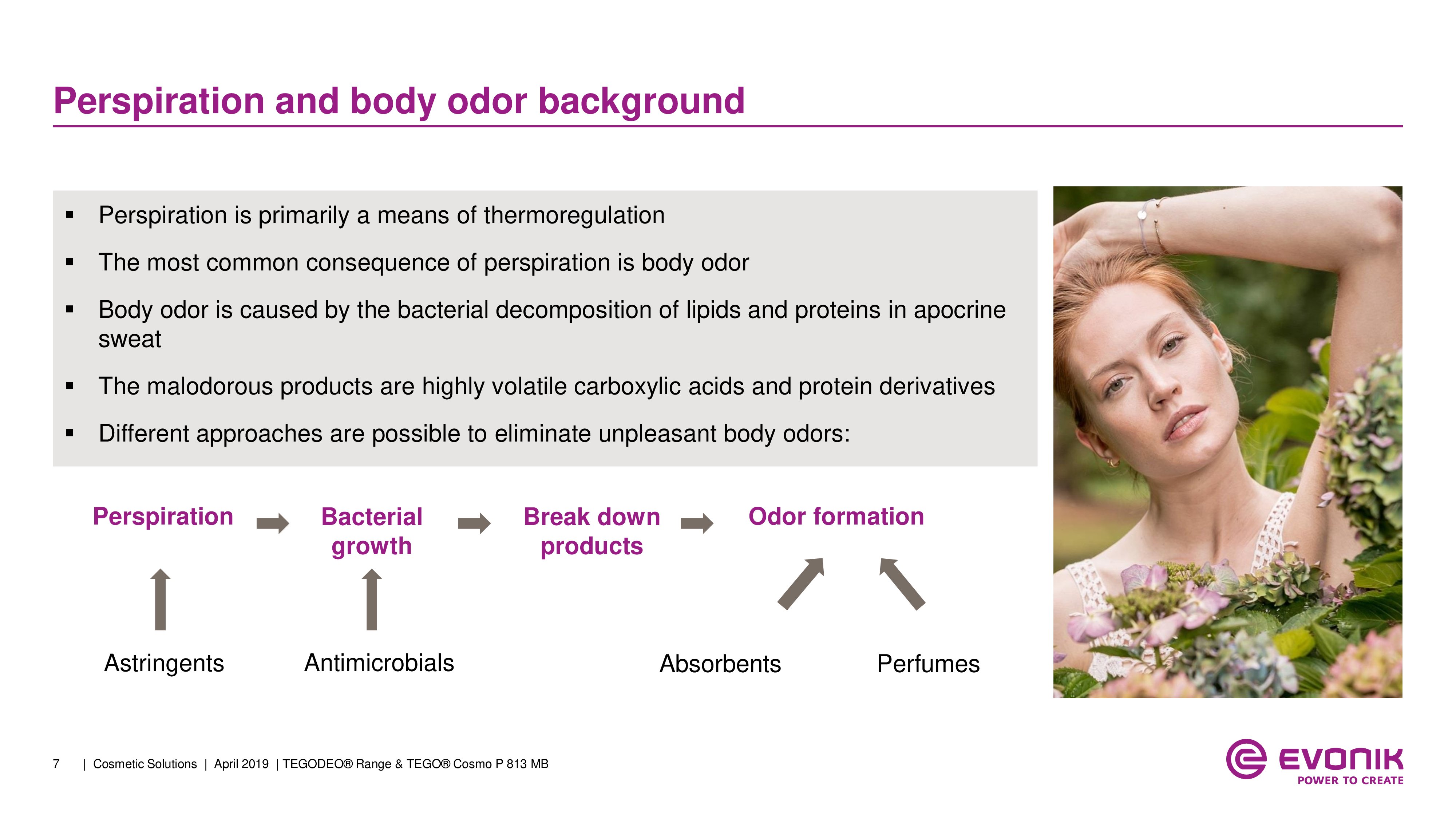 Perspiration and body odor background

▪ Perspiration is primarily a means of thermoregulation

▪ The most common consequence of perspiration is body odor

▪ Body odor is caused by the bacterial decomposition of lipids and proteins in apocrine sweat

▪ The malodorous products are highly volatile carboxylic acids and protein derivatives

▪ Different approaches are possible to eliminate unpleasant body odors:

Perspiration

Bacterial growth

Break down products

Odor formation

Astringents

Antimicrobials

Absorbents

Perfumes

7 | Cosmetic Solutions | April 2019 | TEGODEO® Range & TEGO® Cosmo P 813 MB

EVONIK
POWER TO CREATE